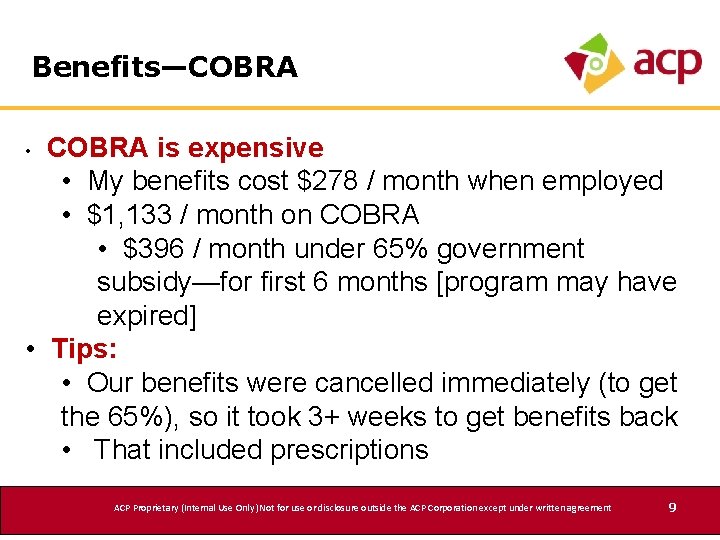 Benefits—COBRA

acp

• COBRA is expensive
  • My benefits cost \$278 / month when employed
  • \$1,133 / month on COBRA
    • \$396 / month under 65% government subsidy—for first 6 months [program may have expired]
• Tips:
  • Our benefits were cancelled immediately (to get the 65%), so it took 3+ weeks to get benefits back
  • That included prescriptions

ACP Proprietary (Internal Use Only) Not for use or disclosure outside the ACP Corporation except under written agreement

9